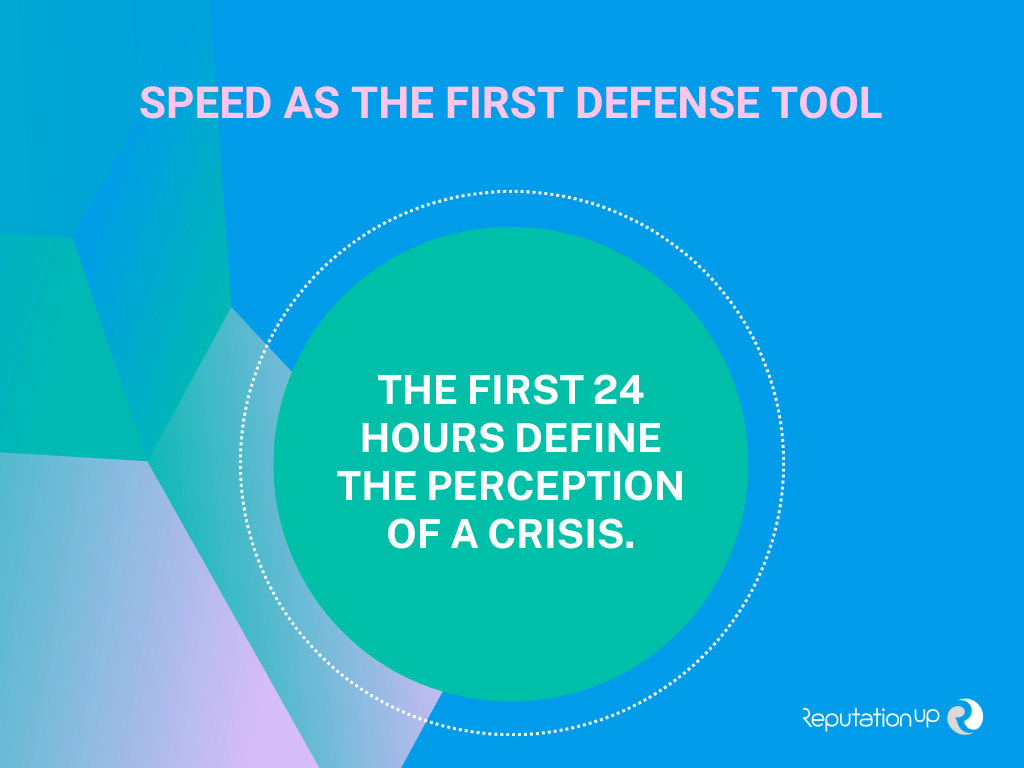 SPEED AS THE FIRST DEFENSE TOOL

THE FIRST 24 HOURS DEFINE THE PERCEPTION OF A CRISIS.

ReputationUP